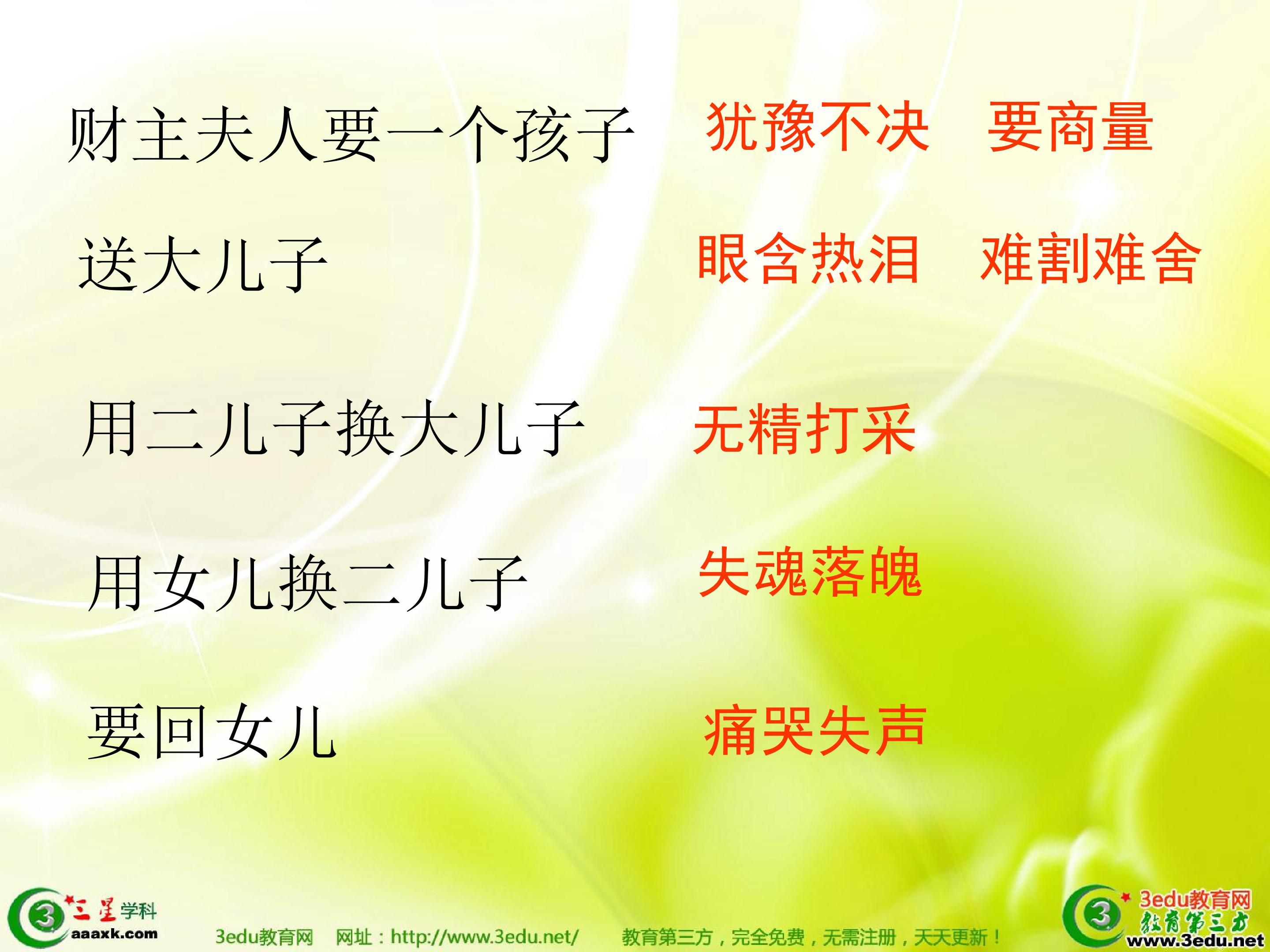 财主夫人要一个孩子　犹豫不决　要商量

送大儿子　眼含热泪　难割难舍

用二儿子换大儿子　无精打采

用女儿换二儿子　失魂落魄

要回女儿　痛哭失声

3 三星学科 aaaxk.com

3edu教育网　网址：http://www.3edu.net/　教育第三方，完全免费，无需注册，天天更新！

3 3edu教育网 教育第三方 www.3edu.net